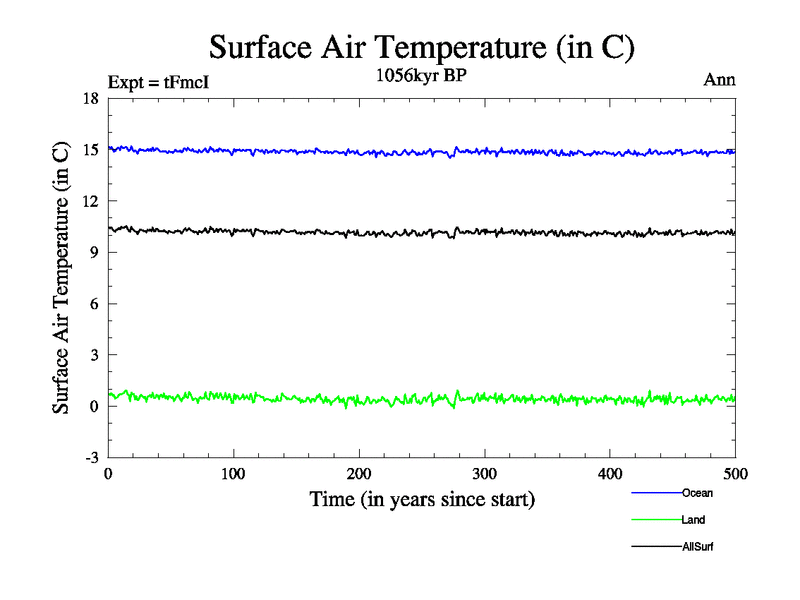 Surface Air Temperature (in C)

Expt = tFmcI

1056kyr BP

Ann

Surface Air Temperature (in C)

18
15
12
9
6
3
0
-3

0
100
200
300
400
500

Time (in years since start)

Ocean
Land
AllSurf